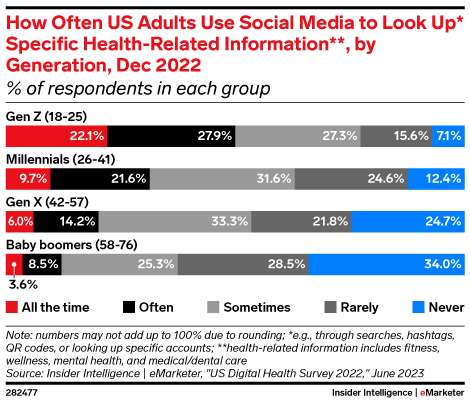 How Often US Adults Use Social Media to Look Up* Specific Health-Related Information**, by Generation, Dec 2022
% of respondents in each group

Gen Z (18-25)
22.1% 27.9% 27.3% 15.6% 7.1%

Millennials (26-41)
9.7% 21.6% 31.6% 24.6% 12.4%

Gen X (42-57)
6.0% 14.2% 33.3% 21.8% 24.7%

Baby boomers (58-76)
8.5% 25.3% 28.5% 34.0%
3.6%

All the time Often Sometimes Rarely Never

Note: numbers may not add up to 100% due to rounding; *e.g., through searches, hashtags, QR codes, or looking up specific accounts; **health-related information includes fitness, wellness, mental health, and medical/dental care
Source: Insider Intelligence | eMarketer, "US Digital Health Survey 2022," June 2023

282477

Insider Intelligence | eMarketer